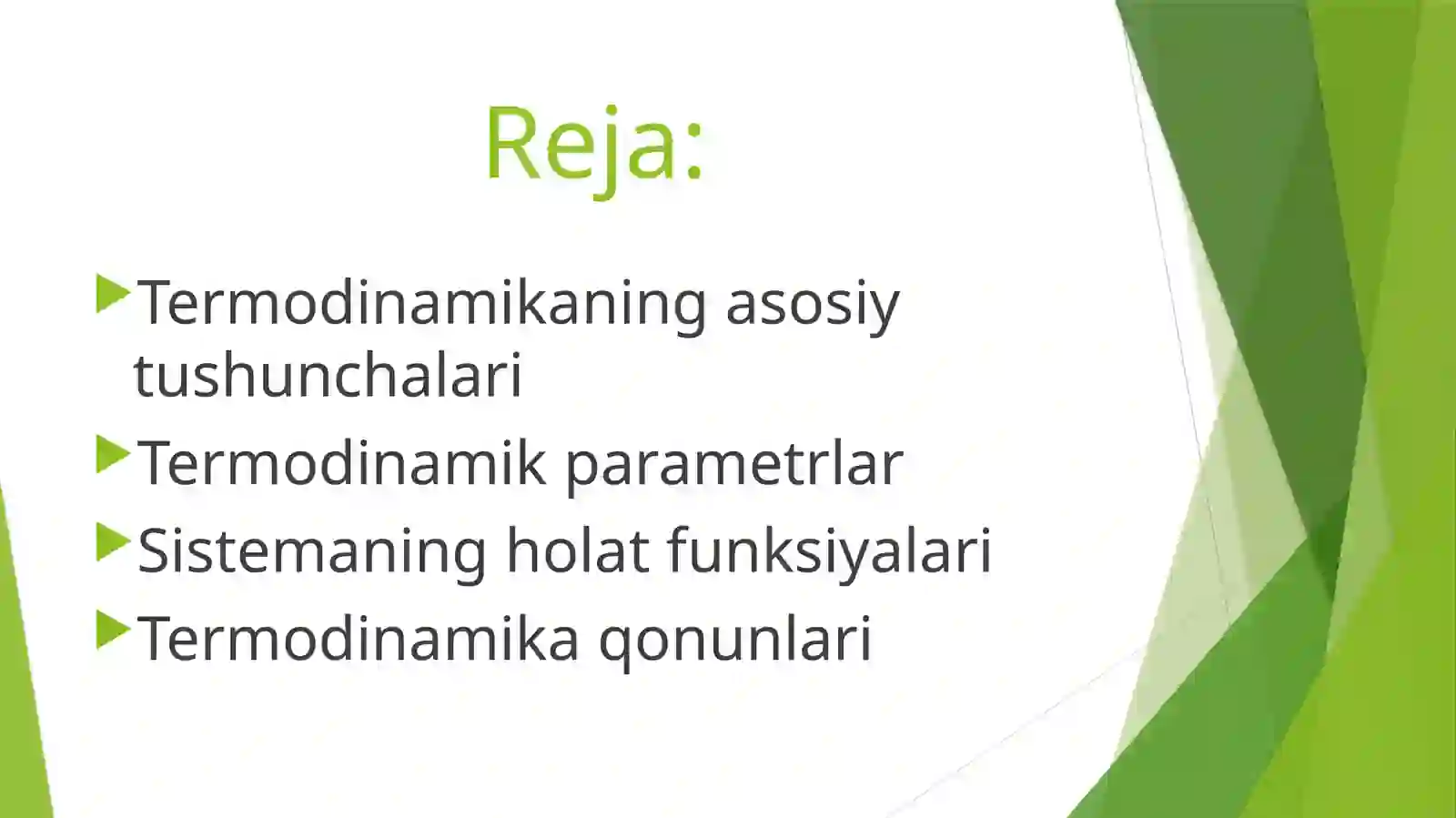 Reja:

Termodinamikaning asosiy tushunchalari

Termodinamik parametrlar

Sistemaning holat funksiyalari

Termodinamika qonunlari